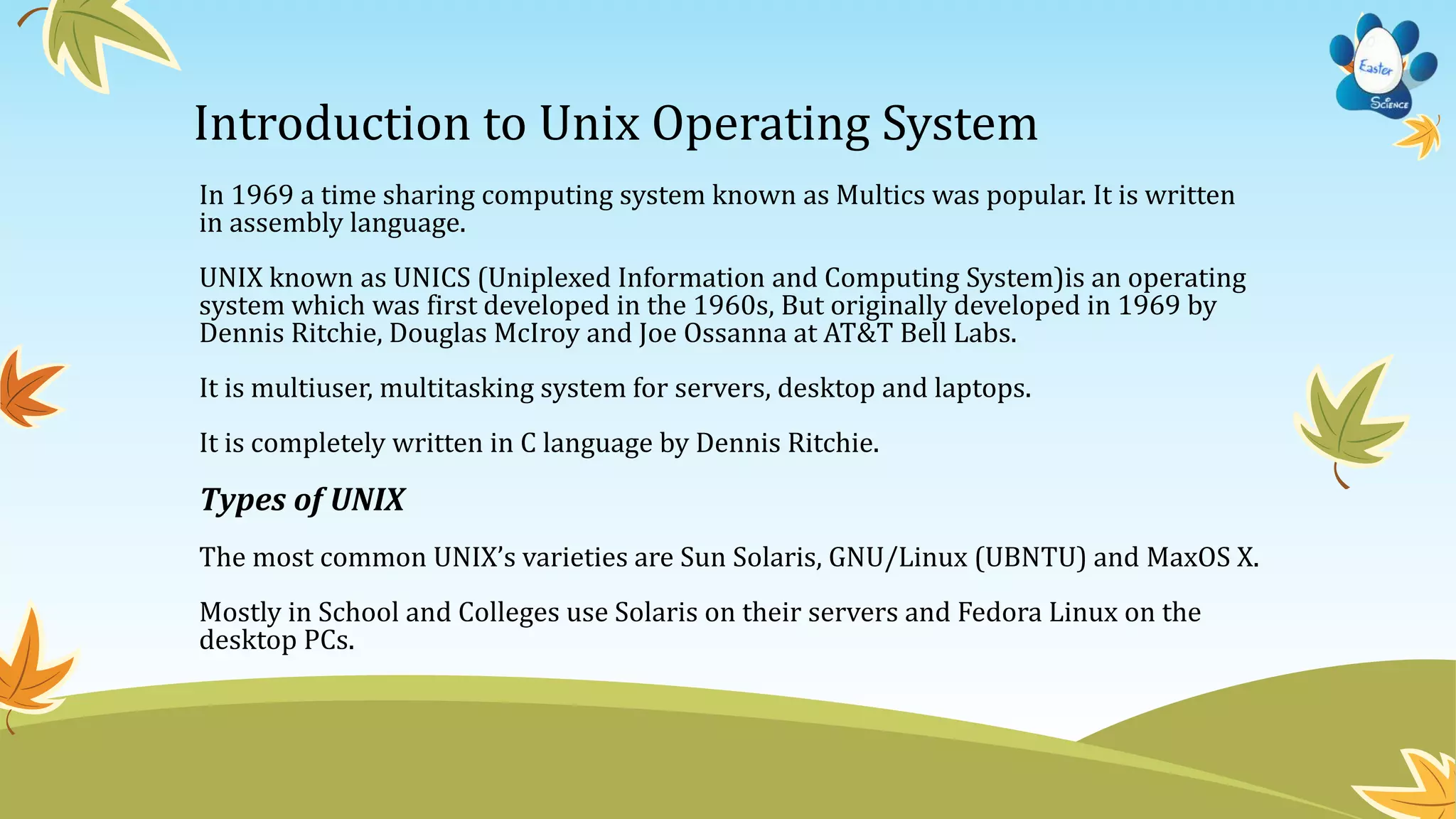 Easter
Science

Introduction to Unix Operating System

In 1969 a time sharing computing system known as Multics was popular. It is written in assembly language.

UNIX known as UNICS (Uniplexed Information and Computing System)is an operating system which was first developed in the 1960s, But originally developed in 1969 by Dennis Ritchie, Douglas McIroy and Joe Ossanna at AT&T Bell Labs.

It is multiuser, multitasking system for servers, desktop and laptops.

It is completely written in C language by Dennis Ritchie.

Types of UNIX

The most common UNIX's varieties are Sun Solaris, GNU/Linux (UBNTU) and MaxOS X.

Mostly in School and Colleges use Solaris on their servers and Fedora Linux on the desktop PCs.